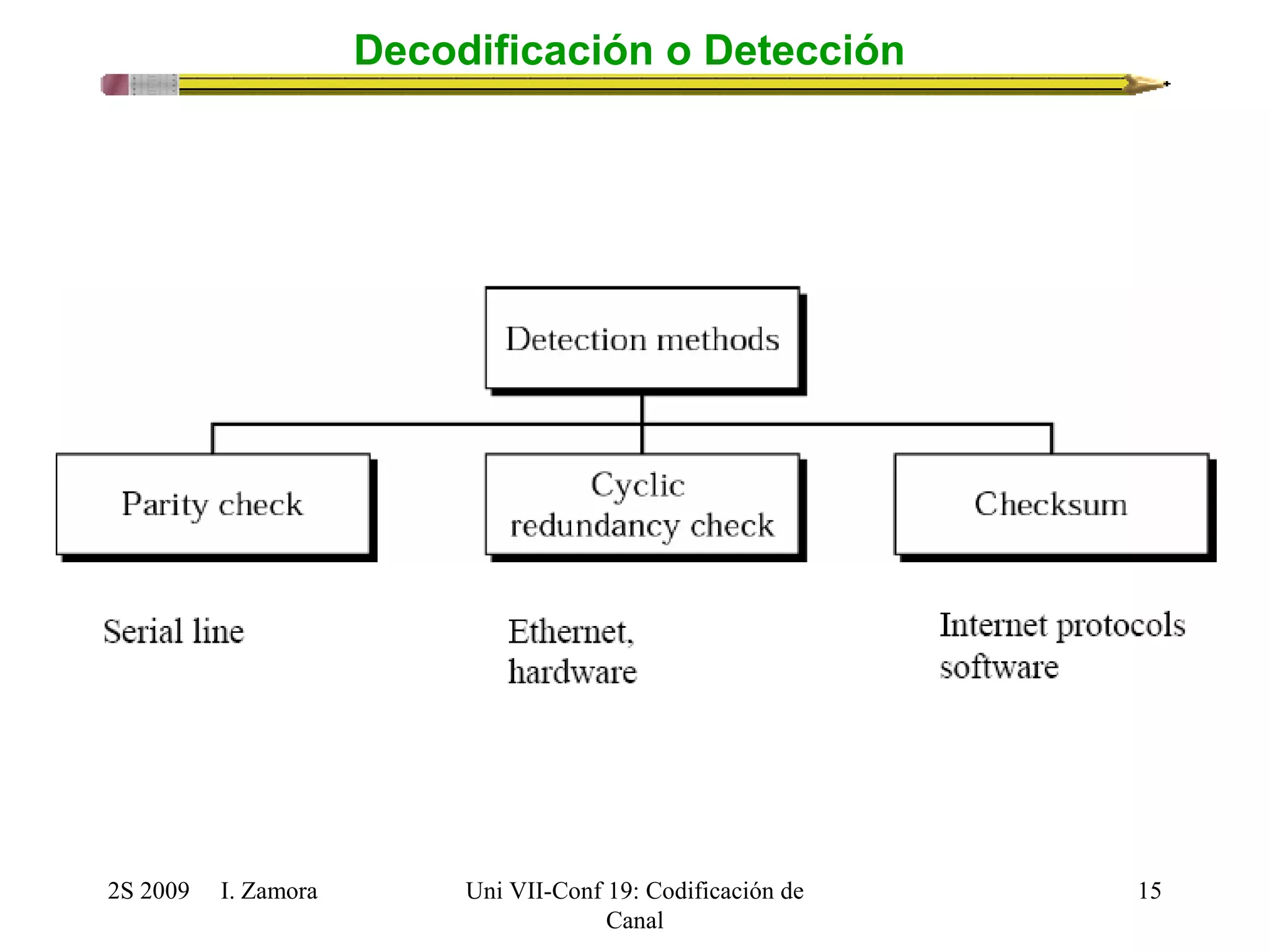 Decodificación o Detección

Detection methods

Parity check

Cyclic redundancy check

Checksum

Serial line

Ethernet, hardware

Internet protocols software

2S 2009 I. Zamora

Uni VII-Conf 19: Codificación de Canal

15